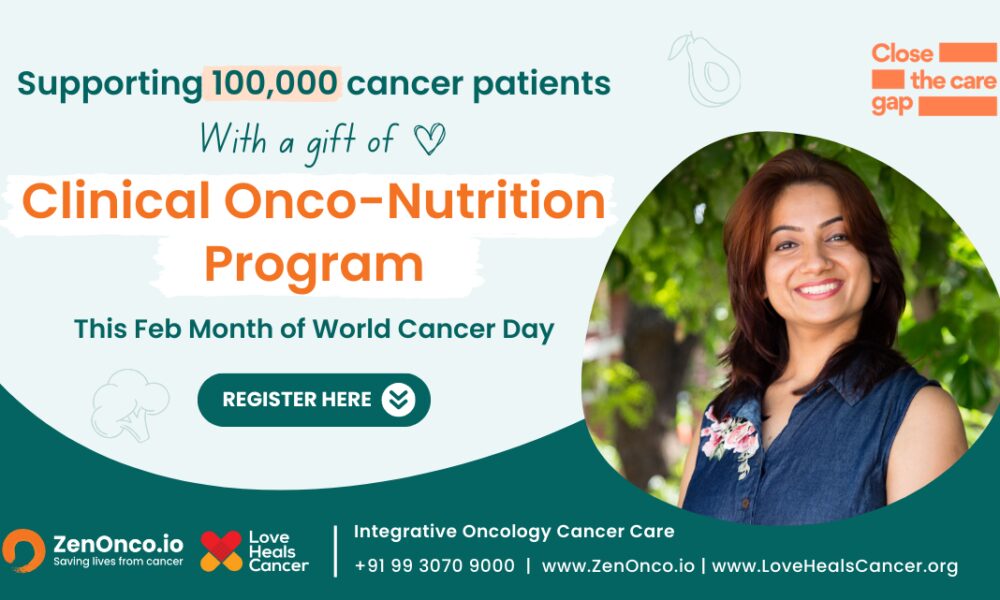 Supporting 100,000 cancer patients

With a gift of

Clinical Onco-Nutrition Program

This Feb Month of World Cancer Day

REGISTER HERE

Close the care gap

ZenOnco.io
Saving lives from cancer

Love Heals Cancer

Integrative Oncology Cancer Care

+91 99 3070 9000 | www.ZenOnco.io | www.LoveHealsCancer.org